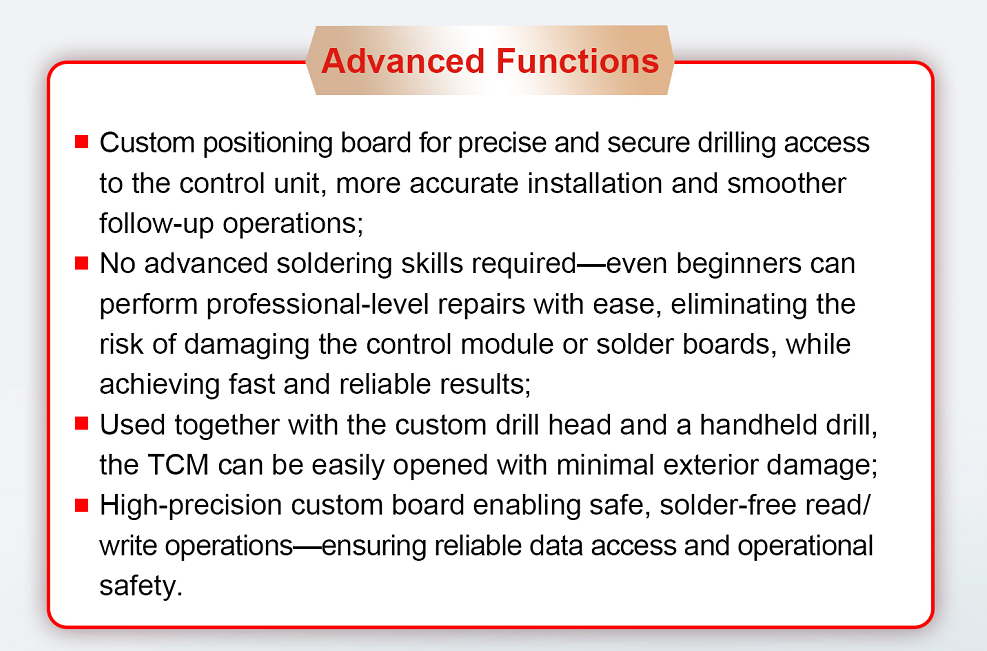 Advanced Functions

■ Custom positioning board for precise and secure drilling access to the control unit, more accurate installation and smoother follow-up operations;

■ No advanced soldering skills required—even beginners can perform professional-level repairs with ease, eliminating the risk of damaging the control module or solder boards, while achieving fast and reliable results;

■ Used together with the custom drill head and a handheld drill, the TCM can be easily opened with minimal exterior damage;

■ High-precision custom board enabling safe, solder-free read/write operations—ensuring reliable data access and operational safety.